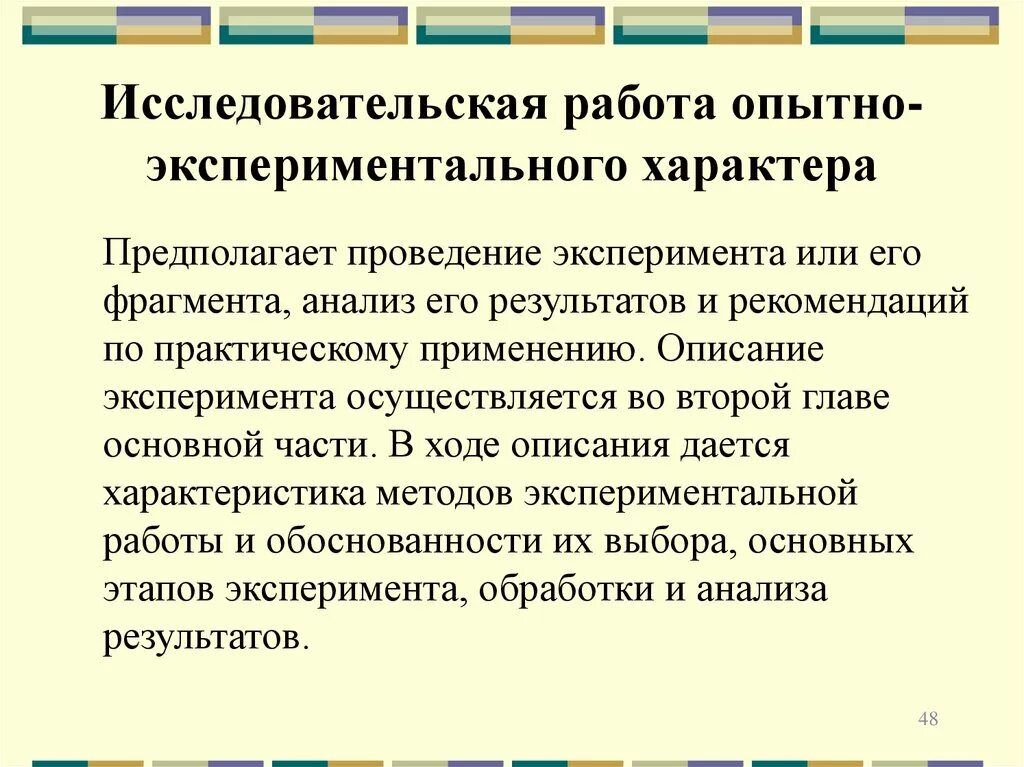 Исследовательская работа опытно-экспериментального характера

Предполагает проведение эксперимента или его фрагмента, анализ его результатов и рекомендаций по практическому применению. Описание эксперимента осуществляется во второй главе основной части. В ходе описания дается характеристика методов экспериментальной работы и обоснованности их выбора, основных этапов эксперимента, обработки и анализа результатов.

48